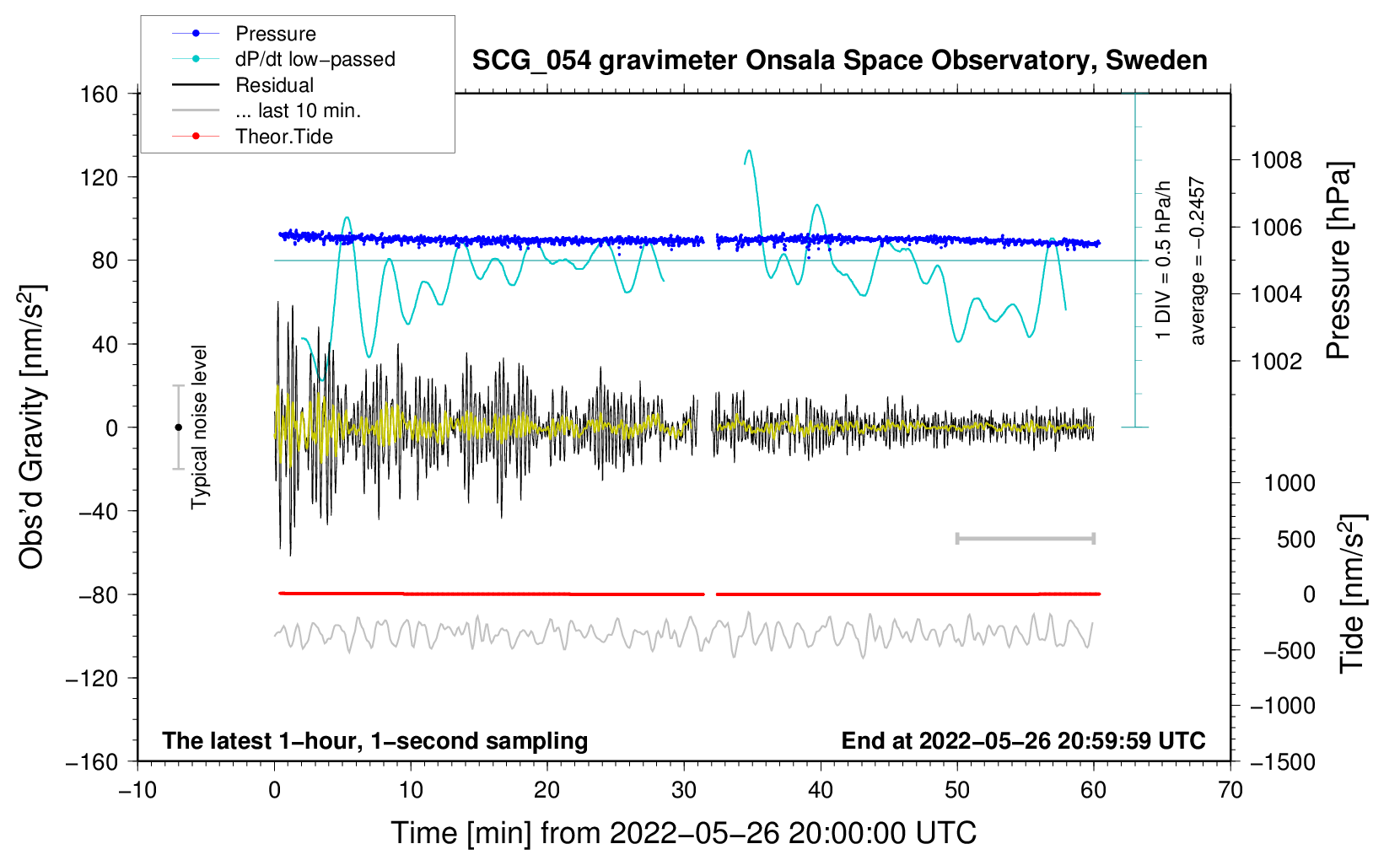 Pressure
dP/dt low−passed
Residual
... last 10 min.
Theor.Tide

SCG_054 gravimeter Onsala Space Observatory, Sweden

160
120
80
40
0
−40
−80
−120
−160

Obs'd Gravity [nm/s$^2$]

Typical noise level

1 DIV = 0.5 hPa/h
average = −0.2457

1008
1006
1004
1002

Pressure [hPa]

1000
500
0
−500
−1000
−1500

Tide [nm/s$^2$]

The latest 1−hour, 1−second sampling

End at 2022−05−26 20:59:59 UTC

−10
0
10
20
30
40
50
60
70

Time [min] from 2022−05−26 20:00:00 UTC